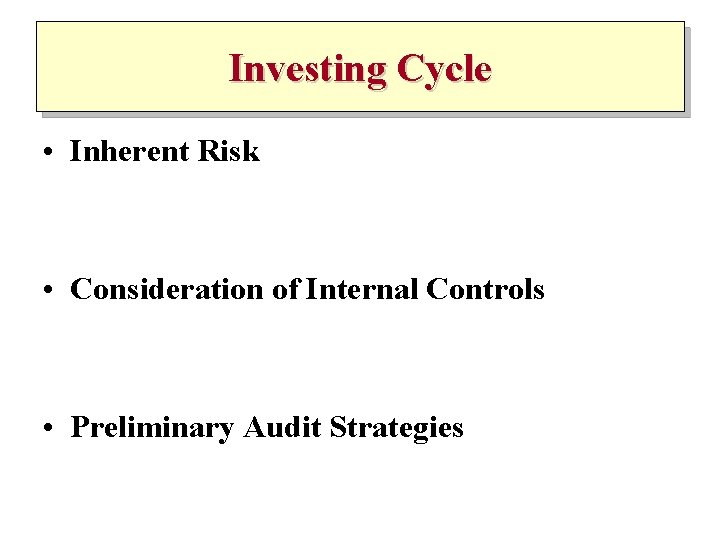 Investing Cycle

• Inherent Risk

• Consideration of Internal Controls

• Preliminary Audit Strategies